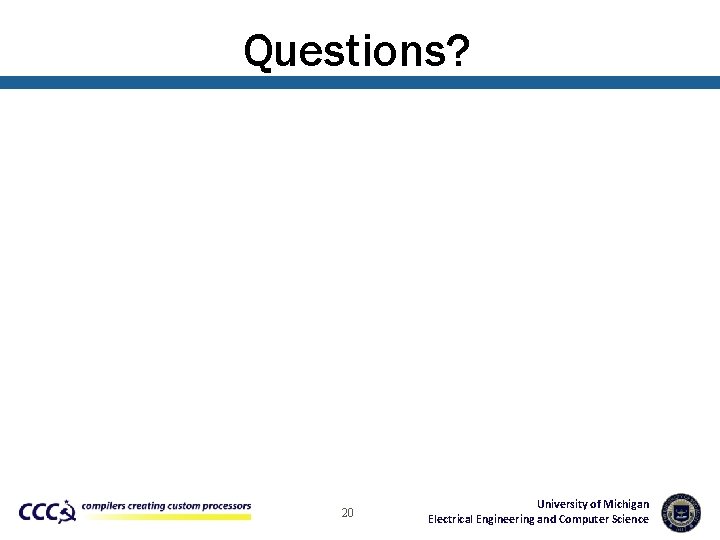 Questions?

CCC compilers creating custom processors

20

University of Michigan
Electrical Engineering and Computer Science